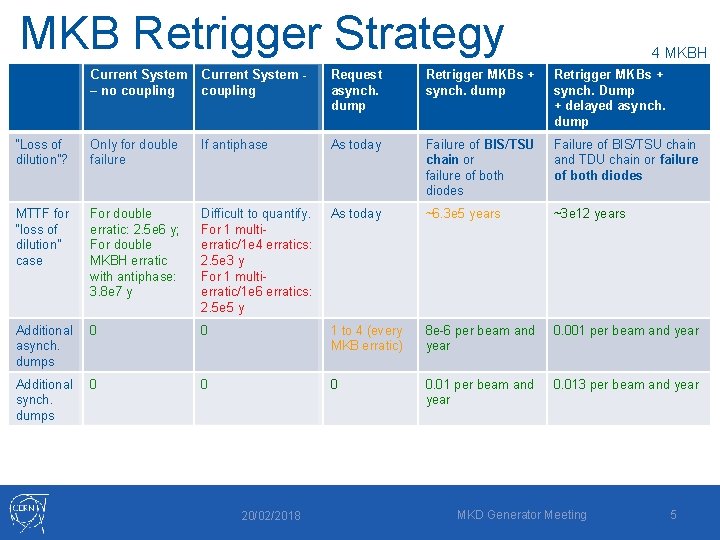 MKB Retrigger Strategy

4 MKBH

| | Current System – no coupling | Current System - coupling | Request asynch. dump | Retrigger MKBs + synch. dump | Retrigger MKBs + synch. Dump + delayed asynch. dump |
|---|---|---|---|---|---|
| "Loss of dilution"? | Only for double failure | If antiphase | As today | Failure of BIS/TSU chain or failure of both diodes | Failure of BIS/TSU chain and TDU chain or failure of both diodes |
| MTTF for "loss of dilution" case | For double erratic: 2.5e6 y; For double MKBH erratic with antiphase: 3.8e7 y | Difficult to quantify. For 1 multi-erratic/1e4 erratics: 2.5e3 y For 1 multi-erratic/1e6 erratics: 2.5e5 y | As today | ~6.3e5 years | ~3e12 years |
| Additional asynch. dumps | 0 | 0 | 1 to 4 (every MKB erratic) | 8e-6 per beam and year | 0.001 per beam and year |
| Additional synch. dumps | 0 | 0 | 0 | 0.01 per beam and year | 0.013 per beam and year |

CERN

20/02/2018

MKD Generator Meeting

5